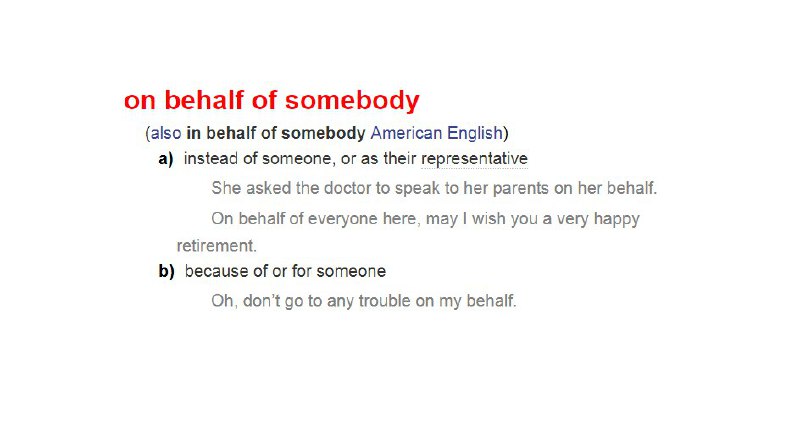 on behalf of somebody

(also in behalf of somebody American English)

a) instead of someone, or as their representative

She asked the doctor to speak to her parents on her behalf.

On behalf of everyone here, may I wish you a very happy retirement.

b) because of or for someone

Oh, don't go to any trouble on my behalf.